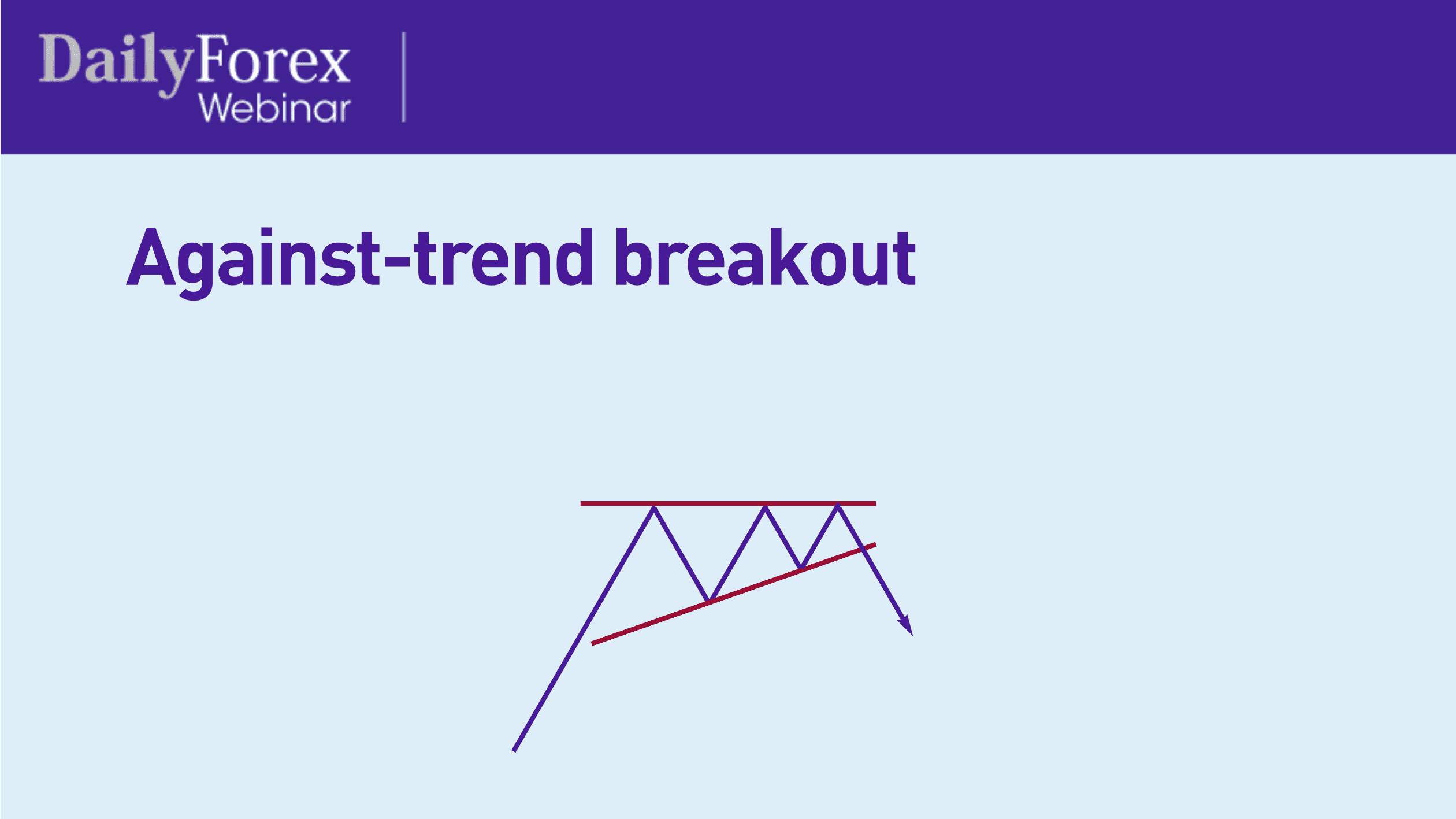 DailyForex
Webinar

Against-trend breakout